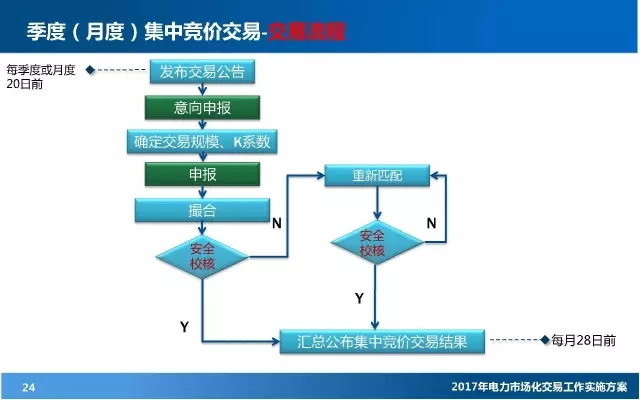 季度（月度）集中竞价交易-交易流程

每季度或月度20日前

发布交易公告

意向申报

确定交易规模、K系数

申报

撮合

安全校核

N

重新匹配

安全校核

N

Y

Y

汇总公布集中竞价交易结果

每月28日前

24

2017年电力市场化交易工作实施方案